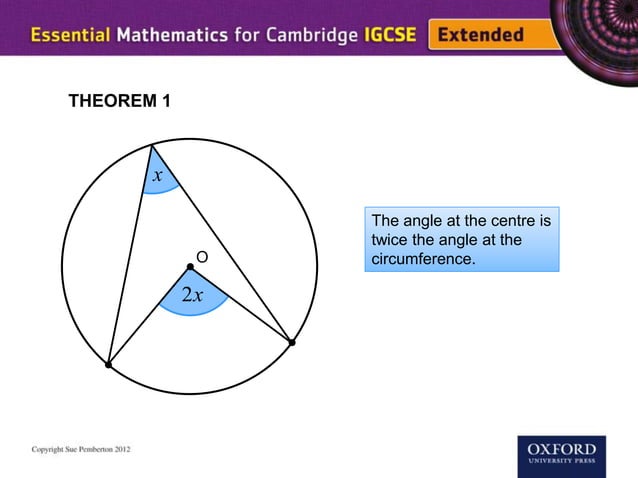 Essential Mathematics for Cambridge IGCSE Extended

THEOREM 1

$x$

O

$2x$

The angle at the centre is twice the angle at the circumference.

Copyright Sue Pemberton 2012

OXFORD
UNIVERSITY PRESS